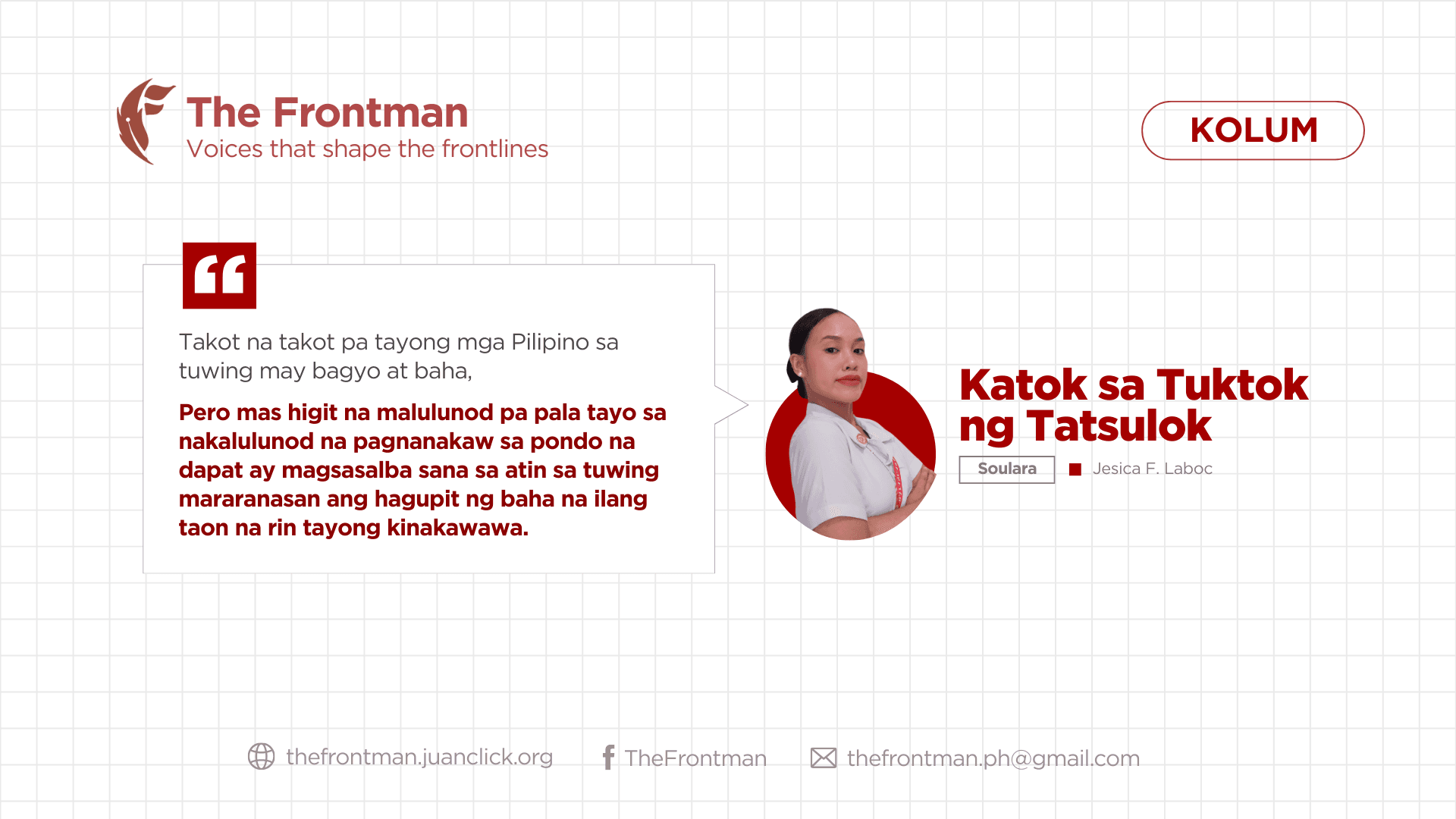 The Frontman
Voices that shape the frontlines

KOLUM

Takot na takot pa tayong mga Pilipino sa tuwing may bagyo at baha,

Pero mas higit na malulunod pa pala tayo sa nakalulunod na pagnanakaw sa pondo na dapat ay magsasalba sana sa atin sa tuwing mararanasan ang hagupit ng baha na ilang taon na rin tayong kinakawawa.

Katok sa Tuktok ng Tatsulok

Soulara

Jesica F. Laboc

thefrontman.juanclick.org TheFrontman thefrontman.ph@gmail.com